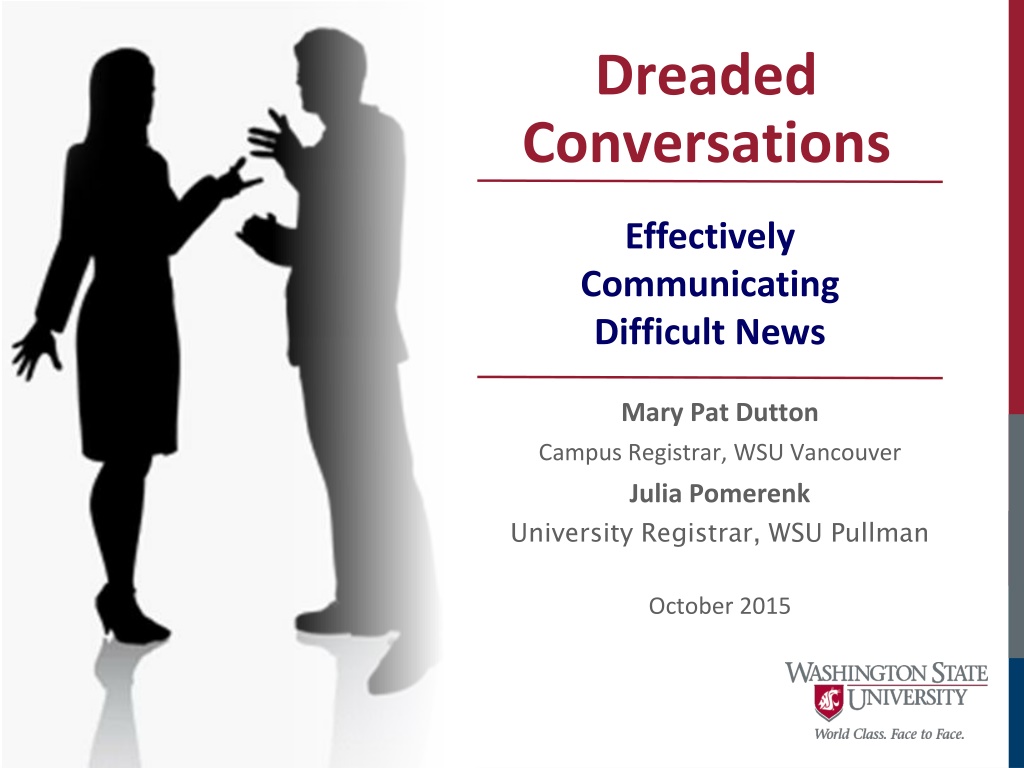 Dreaded Conversations

Effectively Communicating Difficult News

Mary Pat Dutton

Campus Registrar, WSU Vancouver

Julia Pomerenk

University Registrar, WSU Pullman

October 2015

WASHINGTON STATE UNIVERSITY

World Class. Face to Face.